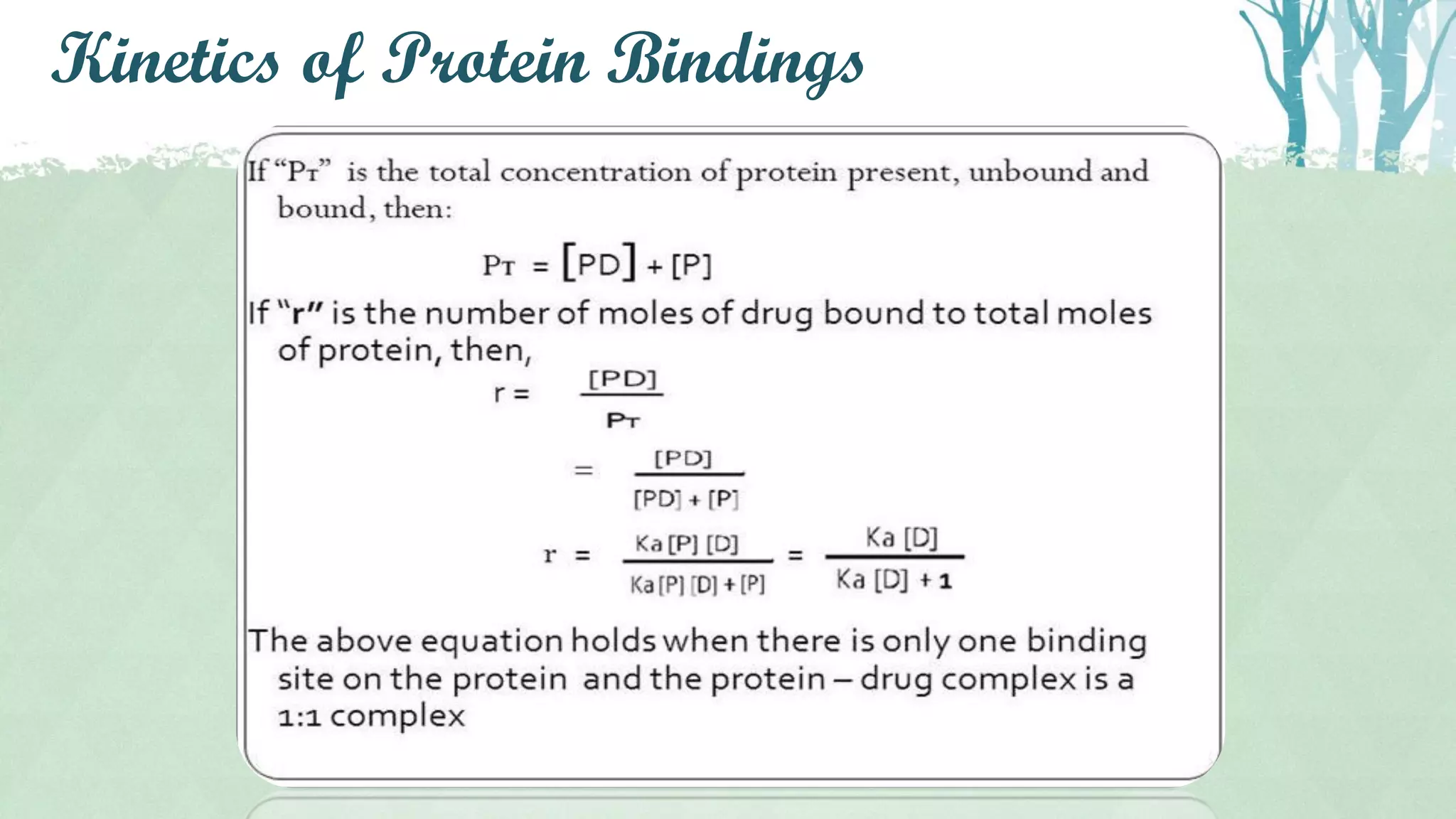 Kinetics of Protein Bindings

If "$P_T$" is the total concentration of protein present, unbound and bound, then:

$P_T = [PD] + [P]$

If "r" is the number of moles of drug bound to total moles of protein, then,

$r = \frac{[PD]}{P_T}$

$= \frac{[PD]}{[PD] + [P]}$

$r = \frac{Ka [P] [D]}{Ka [P] [D] + [P]} = \frac{Ka [D]}{Ka [D] + 1}$

The above equation holds when there is only one binding site on the protein and the protein – drug complex is a 1:1 complex